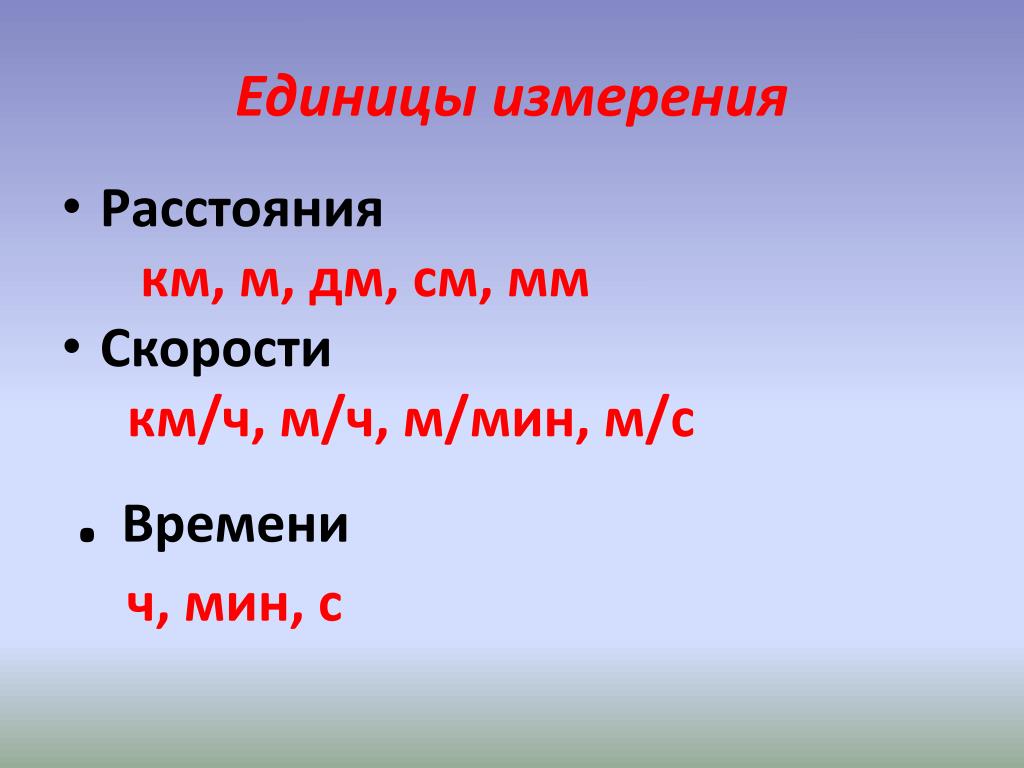 Единицы измерения

• Расстояния
км, м, дм, см, мм
• Скорости
км/ч, м/ч, м/мин, м/с

. Времени
ч, мин, с